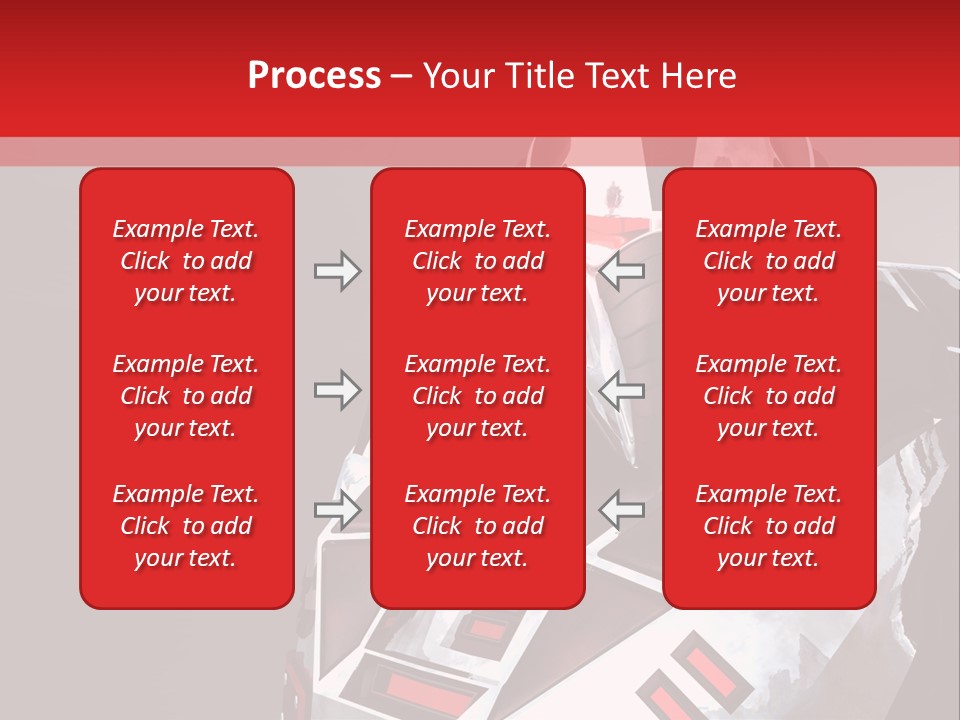 Process – Your Title Text Here

Example Text. Click to add your text.

Example Text. Click to add your text.

Example Text. Click to add your text.

Example Text. Click to add your text.

Example Text. Click to add your text.

Example Text. Click to add your text.

Example Text. Click to add your text.

Example Text. Click to add your text.

Example Text. Click to add your text.